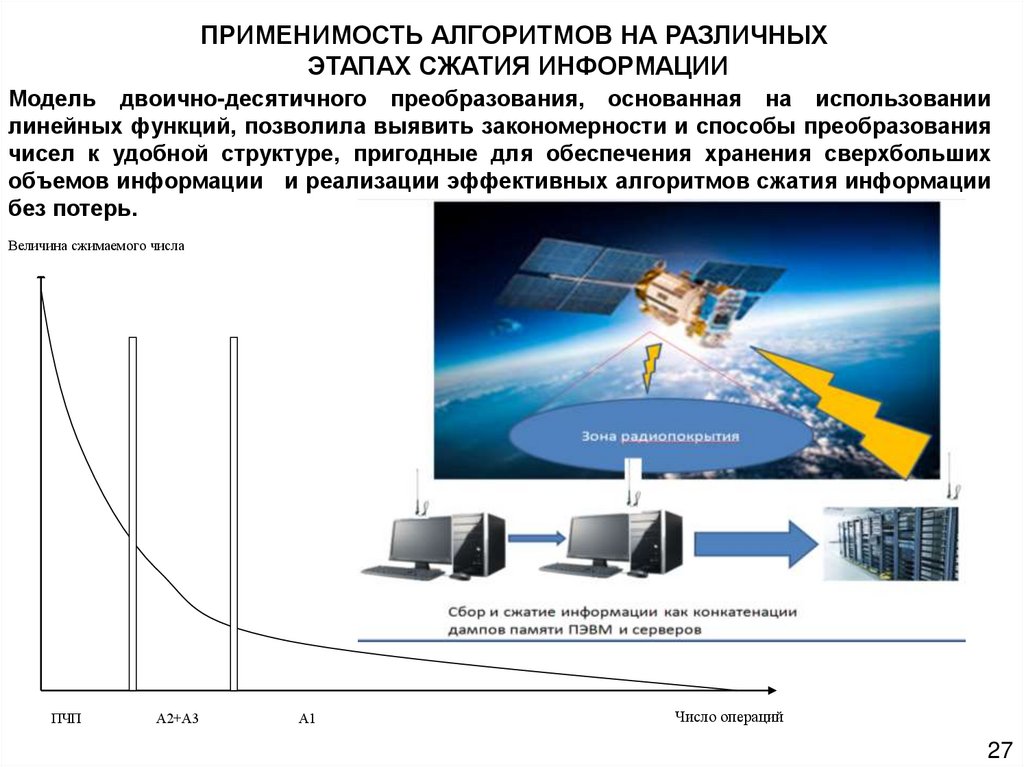 ПРИМЕНИМОСТЬ АЛГОРИТМОВ НА РАЗЛИЧНЫХ ЭТАПАХ СЖАТИЯ ИНФОРМАЦИИ

Модель двоично-десятичного преобразования, основанная на использовании линейных функций, позволила выявить закономерности и способы преобразования чисел к удобной структуре, пригодные для обеспечения хранения сверхбольших объемов информации и реализации эффективных алгоритмов сжатия информации без потерь.

Величина сжимаемого числа

Зона радиопокрытия

Сбор и сжатие информации как конкатенации дампов памяти ПЭВМ и серверов

ПЧП

А2+А3

А1

Число операций

27